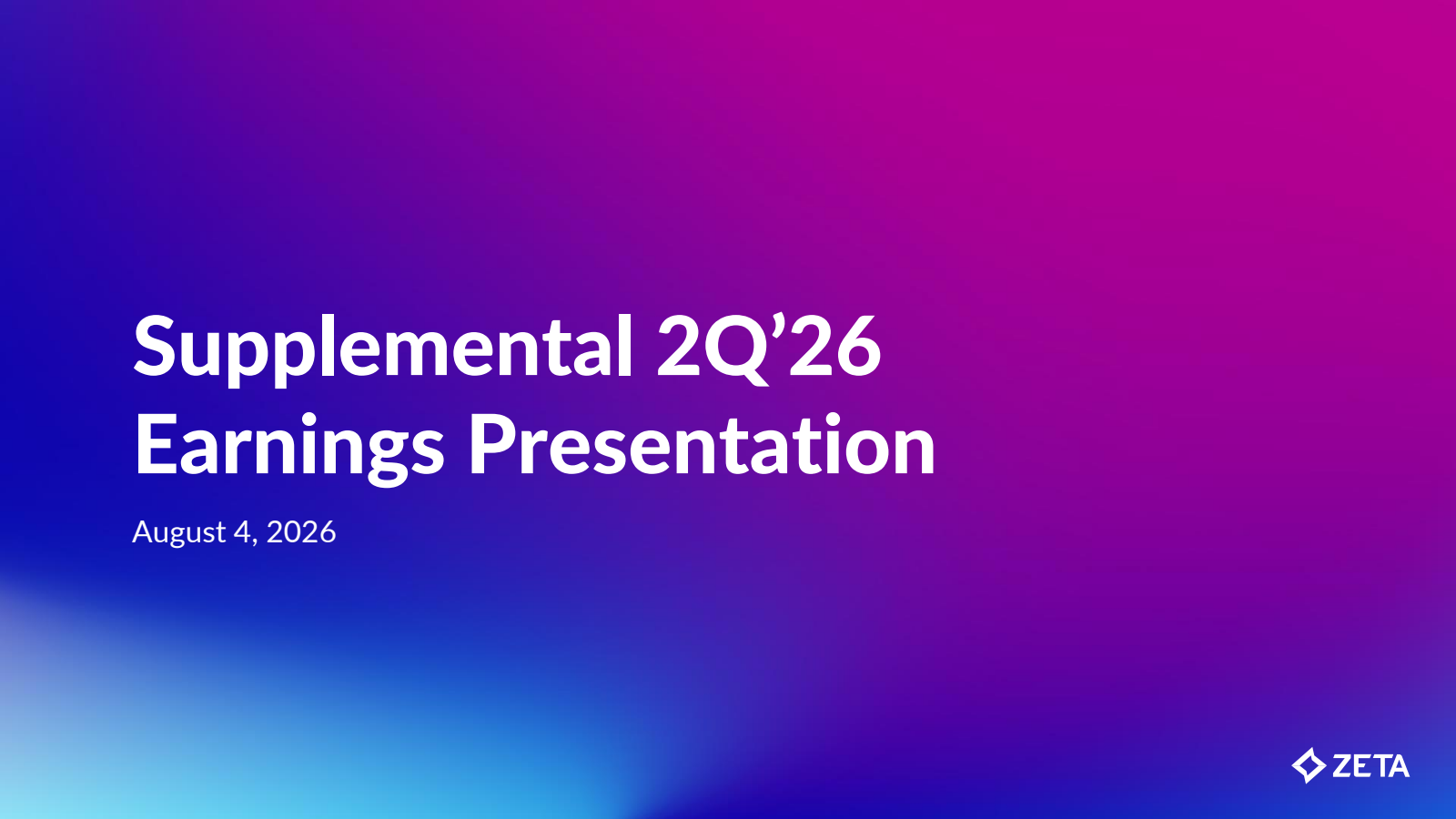 Supplemental 2Q’26
Earnings Presentation

August 4, 2026

ZETA